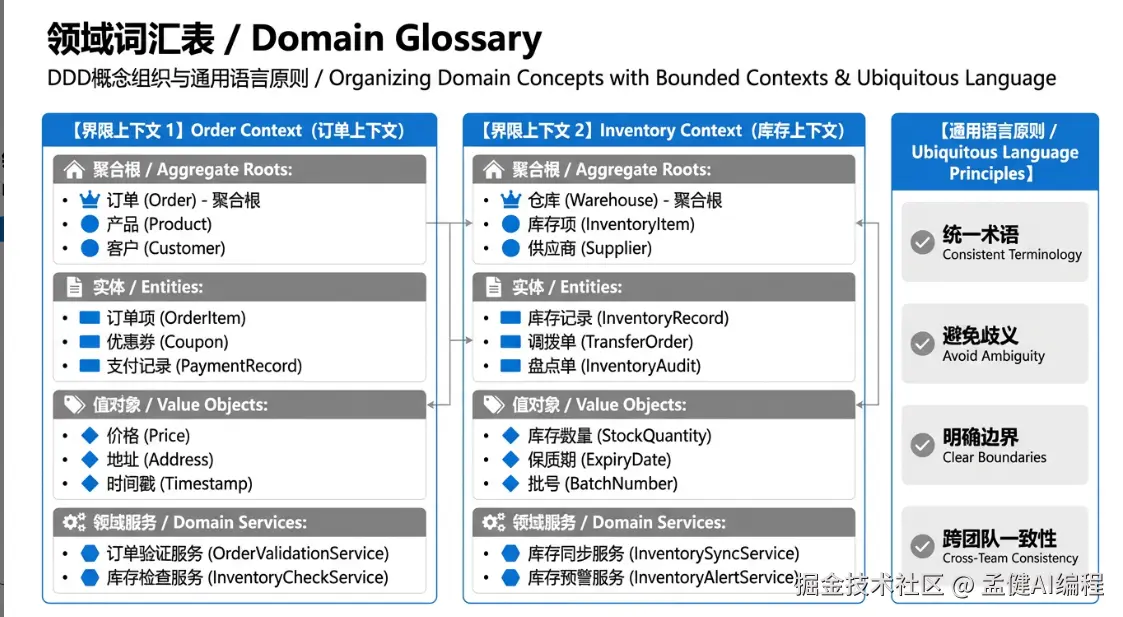 领域词汇表 / Domain Glossary

DDD概念组织与通用语言原则 / Organizing Domain Concepts with Bounded Contexts & Ubiquitous Language

【界限上下文 1】Order Context（订单上下文）

聚合根 / Aggregate Roots:
- 订单 (Order) - 聚合根
- 产品 (Product)
- 客户 (Customer)

实体 / Entities:
- 订单项 (OrderItem)
- 优惠券 (Coupon)
- 支付记录 (PaymentRecord)

值对象 / Value Objects:
- 价格 (Price)
- 地址 (Address)
- 时间戳 (Timestamp)

领域服务 / Domain Services:
- 订单验证服务 (OrderValidationService)
- 库存检查服务 (InventoryCheckService)

【界限上下文 2】Inventory Context（库存上下文）

聚合根 / Aggregate Roots:
- 仓库 (Warehouse) - 聚合根
- 库存项 (InventoryItem)
- 供应商 (Supplier)

实体 / Entities:
- 库存记录 (InventoryRecord)
- 调拨单 (TransferOrder)
- 盘点单 (InventoryAudit)

值对象 / Value Objects:
- 库存数量 (StockQuantity)
- 保质期 (ExpiryDate)
- 批号 (BatchNumber)

领域服务 / Domain Services:
- 库存同步服务 (InventorySyncService)
- 库存预警服务 (InventoryAlertService)

【通用语言原则 / Ubiquitous Language Principles】

统一术语
Consistent Terminology

避免歧义
Avoid Ambiguity

明确边界
Clear Boundaries

跨团队一致性
Cross-Team Consistency

掘金技术社区 @ 孟健AI编程